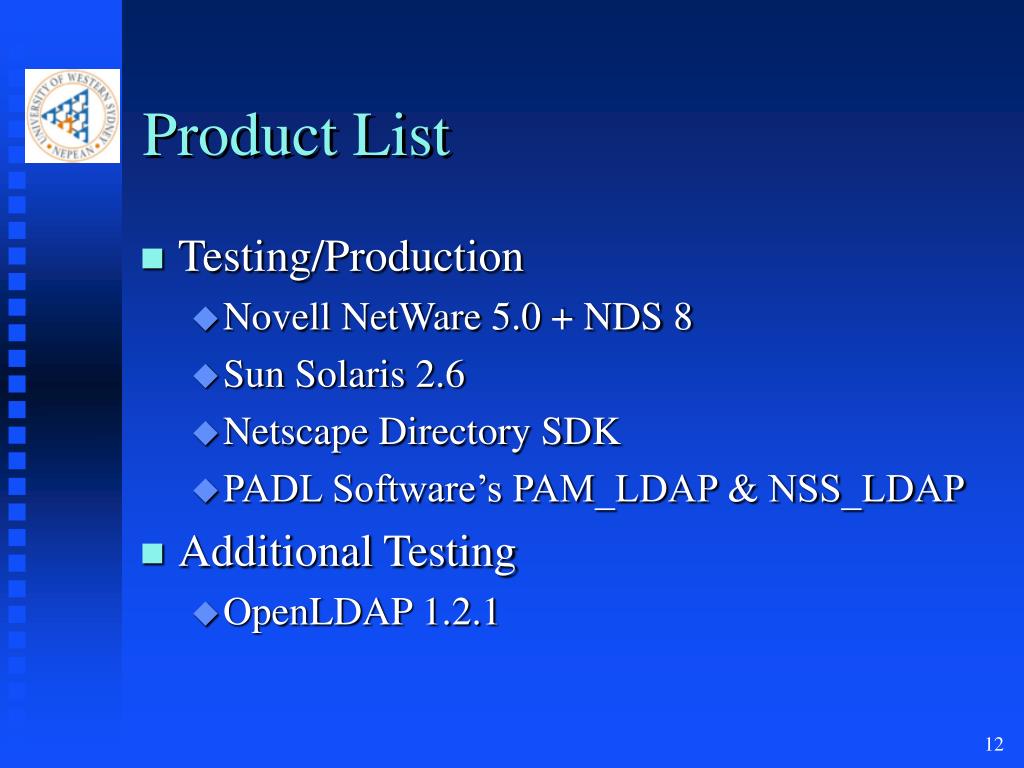 UNIVERSITY OF WESTERN SYDNEY
NEPEAN

Product List

Testing/Production
Novell NetWare 5.0 + NDS 8
Sun Solaris 2.6
Netscape Directory SDK
PADL Software’s PAM_LDAP & NSS_LDAP

Additional Testing
OpenLDAP 1.2.1

12